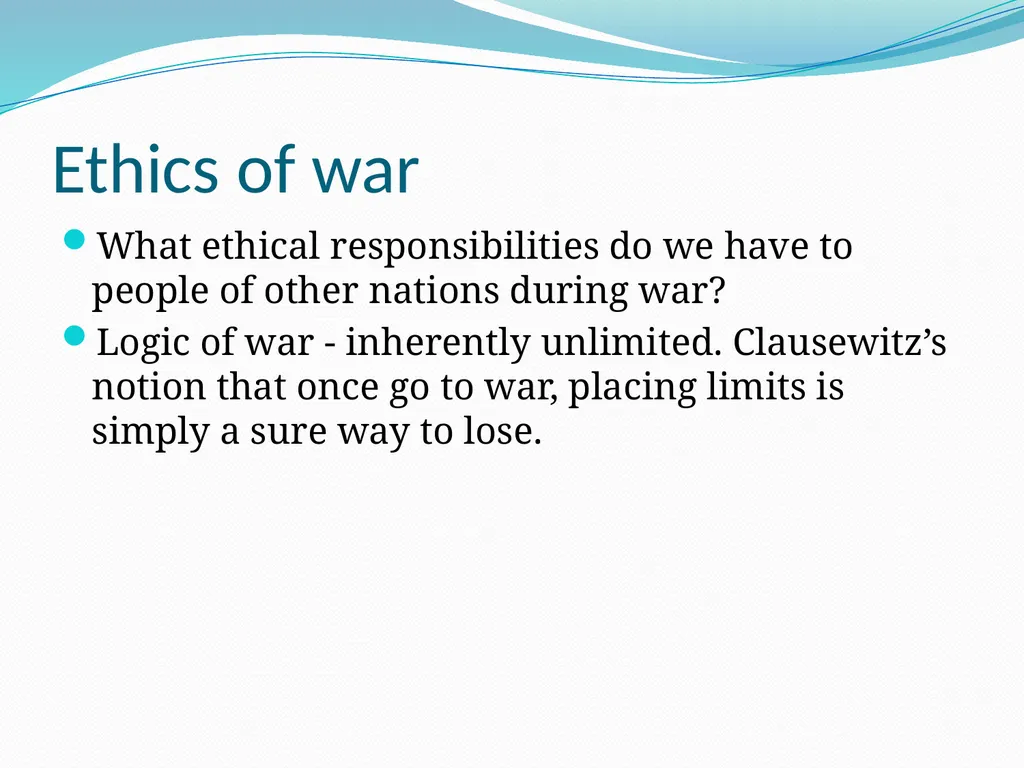 Ethics of war

What ethical responsibilities do we have to people of other nations during war?

Logic of war - inherently unlimited. Clausewitz’s notion that once go to war, placing limits is simply a sure way to lose.